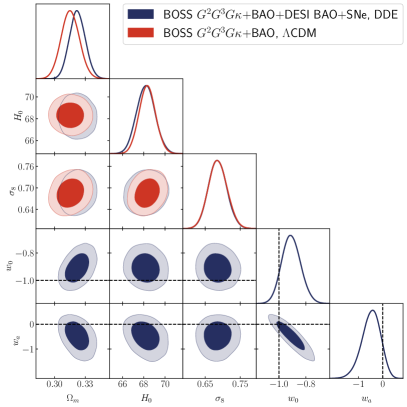 BOSS $G^2G^3G\kappa$+BAO+DESI BAO+SNe, DDE
BOSS $G^2G^3G\kappa$+BAO, $\Lambda$CDM

$H_0$
70
68
66

$\sigma_8$
0.76
0.70
0.64

$w_0$
$-0.8$
$-1.0$

$w_a$
0
$-1$

0.30 0.33
$\Omega_m$

66 68 70
$H_0$

0.65 0.75
$\sigma_8$

$-1.0$ $-0.8$
$w_0$

$-1$ 0
$w_a$